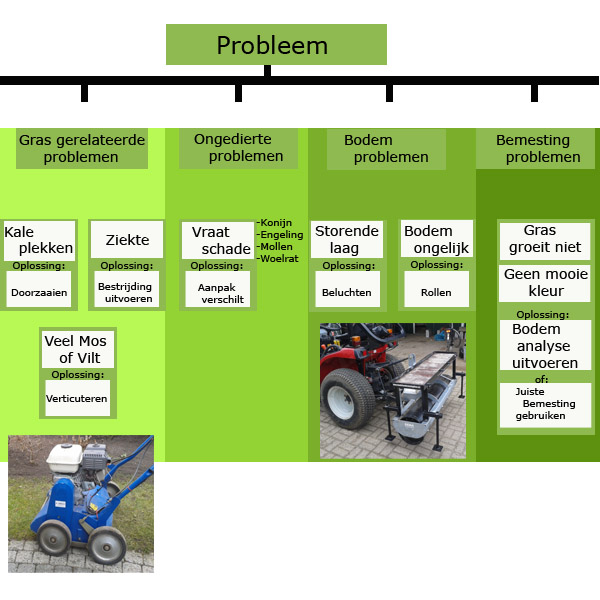 Probleem

Gras gerelateerde problemen

Kale plekken
Oplossing:
Doorzaaien

Ziekte
Oplossing:
Bestrijding uitvoeren

Veel Mos of Vilt
Oplossing:
Verticuteren

Ongedierte problemen

Vraat schade
-Konijn
-Engeling
-Mollen
-Woelrat
Oplossing:
Aanpak verschilt

Bodem problemen

Storende laag
Oplossing:
Beluchten

Bodem ongelijk
Oplossing:
Rollen

Bemesting problemen

Gras groeit niet
Geen mooie kleur
Oplossing:
Bodem analyse uitvoeren
of:
Juiste Bemesting gebruiken